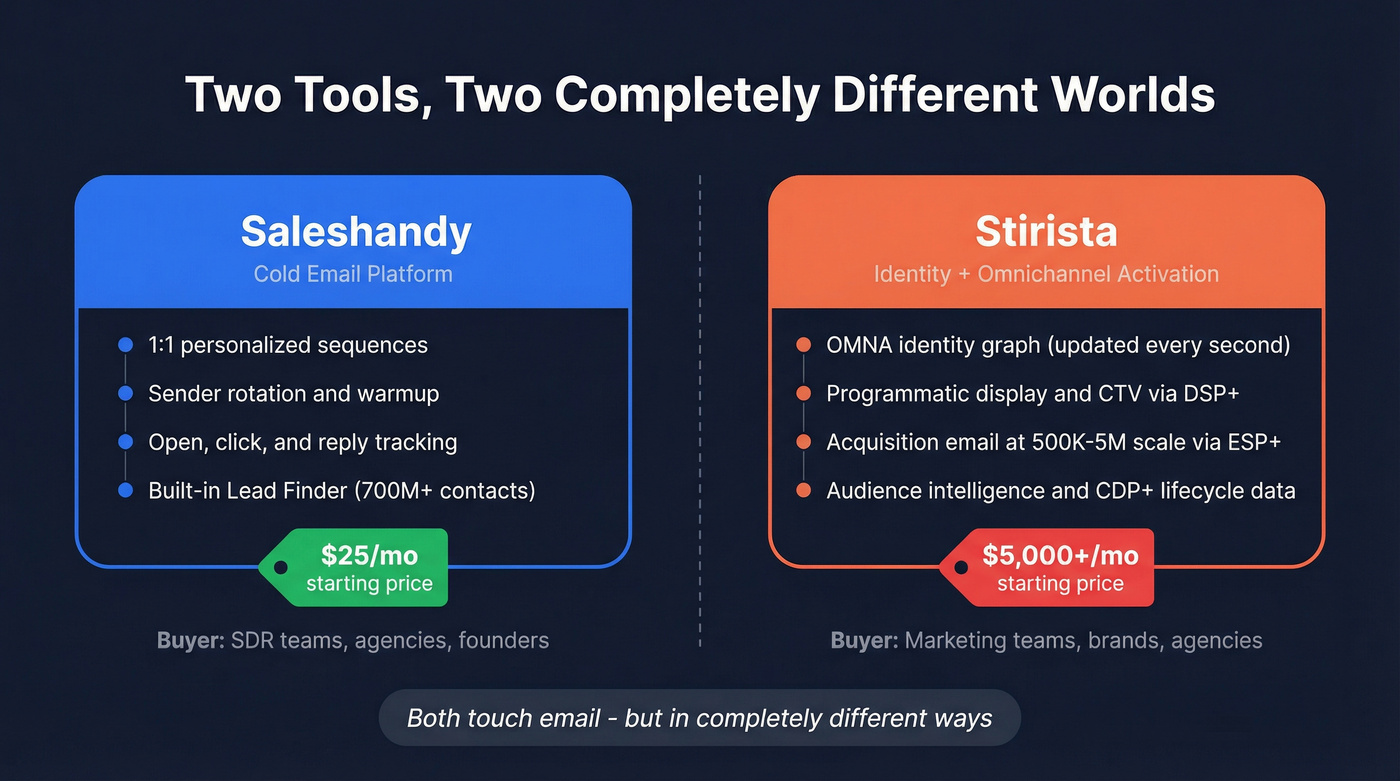 Two Tools, Two Completely Different Worlds

Saleshandy
Cold Email Platform

1:1 personalized sequences
Sender rotation and warmup
Open, click, and reply tracking
Built-in Lead Finder (700M+ contacts)

$25/mo
starting price

Buyer: SDR teams, agencies, founders

Stirista
Identity + Omnichannel Activation

OMNA identity graph (updated every second)
Programmatic display and CTV via DSP+
Acquisition email at 500K-5M scale via ESP+
Audience intelligence and CDP+ lifecycle data

$5,000+/mo
starting price

Buyer: Marketing teams, brands, agencies

Both touch email - but in completely different ways